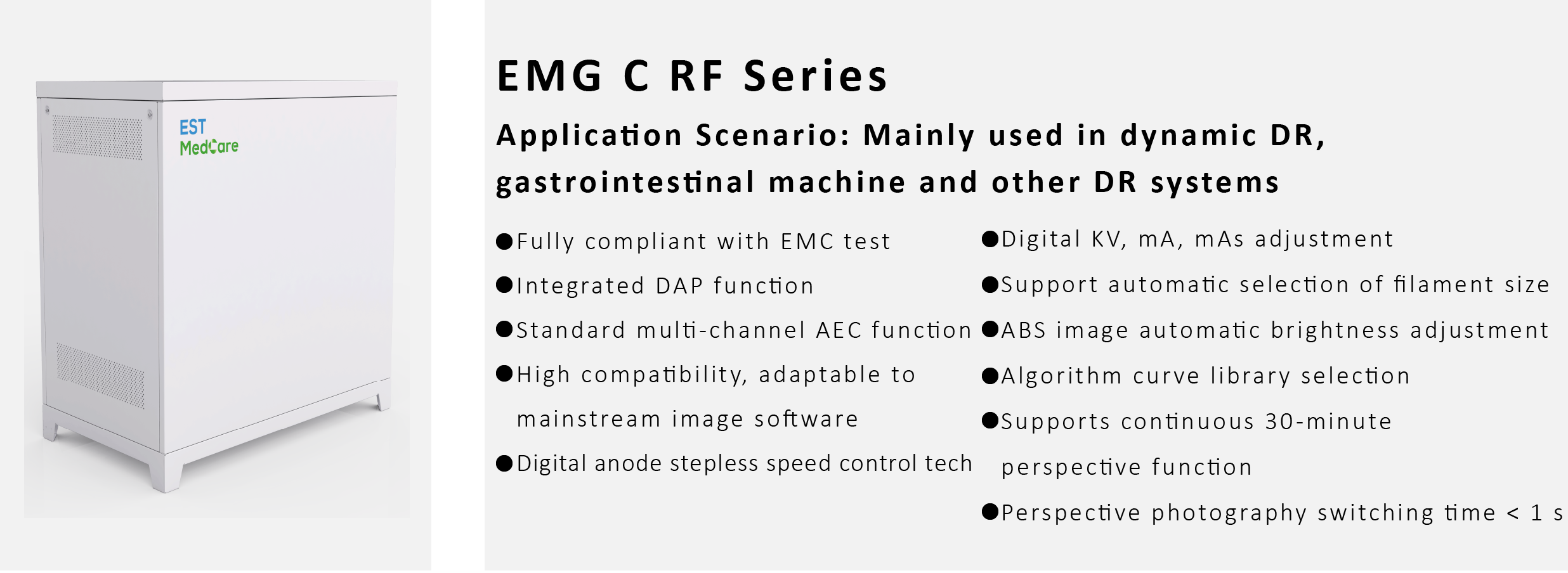 EST MedCare

EMG C RF Series

Application Scenario: Mainly used in dynamic DR, gastrointestinal machine and other DR systems

●Fully compliant with EMC test

●Integrated DAP function

●Standard multi-channel AEC function

●High compatibility, adaptable to mainstream image software

●Digital anode stepless speed control tech

●Digital KV, mA, mAs adjustment

●Support automatic selection of filament size

●ABS image automatic brightness adjustment

●Algorithm curve library selection

●Supports continuous 30-minute perspective function

●Perspective photography switching time < 1 s